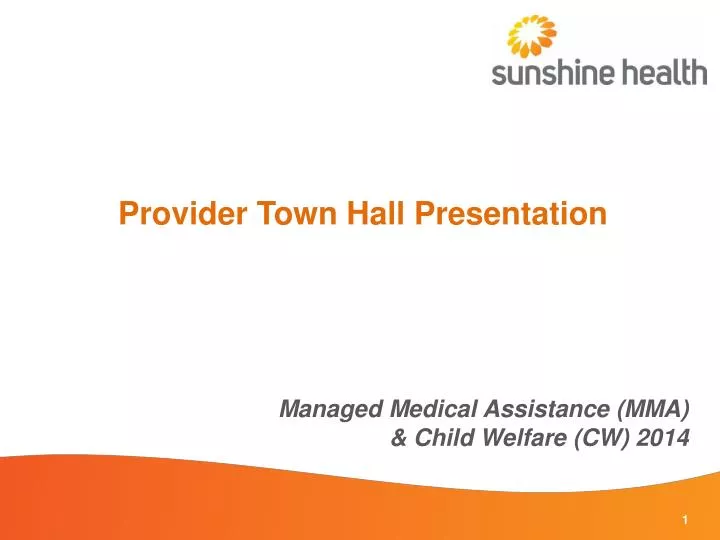 sunshine health

Provider Town Hall Presentation

Managed Medical Assistance (MMA) & Child Welfare (CW) 2014

1